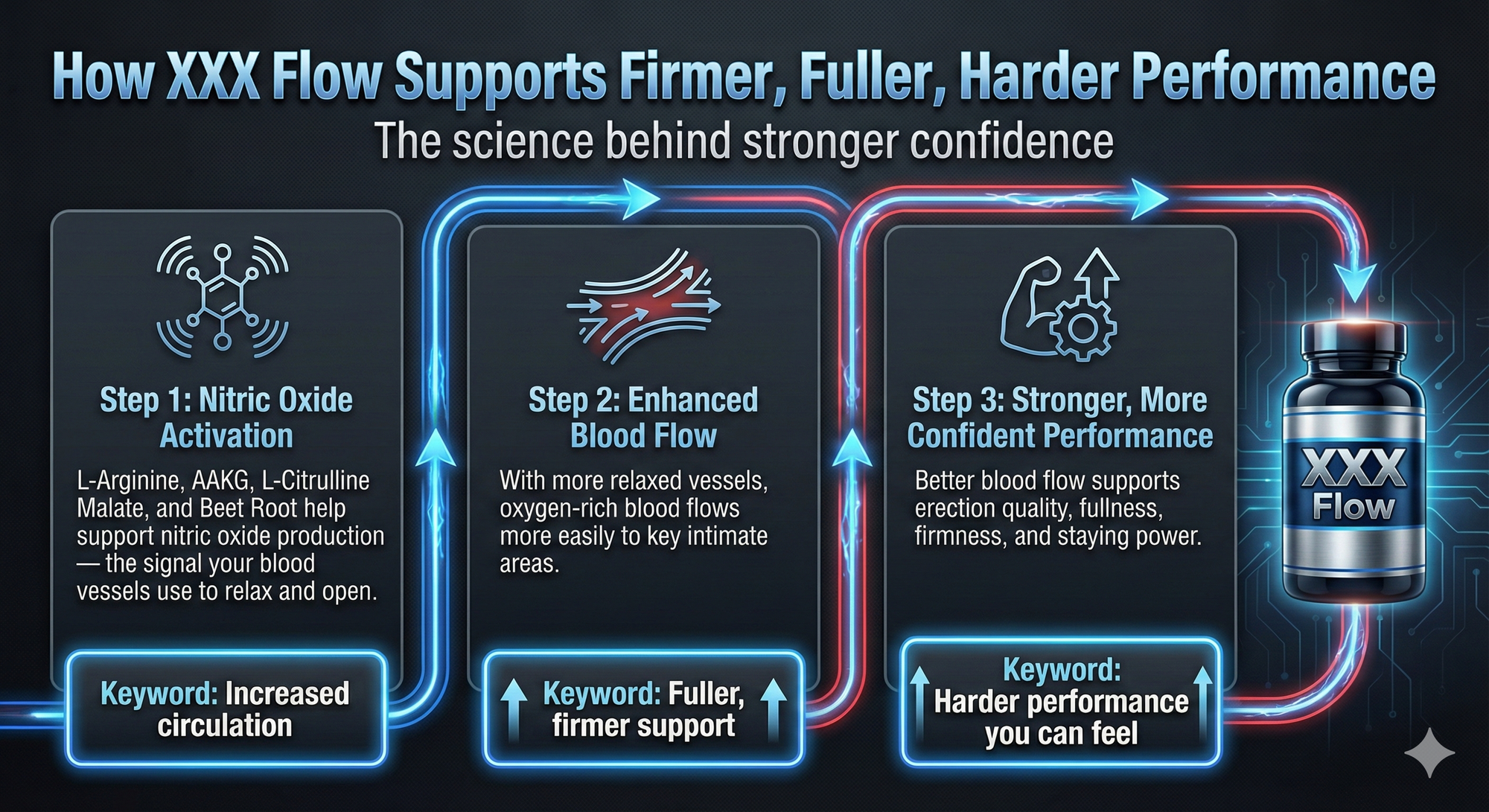 How XXX Flow Supports Firmer, Fuller, Harder Performance

The science behind stronger confidence

Step 1: Nitric Oxide Activation

L-Arginine, AAKG, L-Citrulline Malate, and Beet Root help support nitric oxide production — the signal your blood vessels use to relax and open.

Keyword: Increased circulation

Step 2: Enhanced Blood Flow

With more relaxed vessels, oxygen-rich blood flows more easily to key intimate areas.

Keyword: Fuller, firmer support

Step 3: Stronger, More Confident Performance

Better blood flow supports erection quality, fullness, firmness, and staying power.

Keyword: Harder performance you can feel

XXX Flow